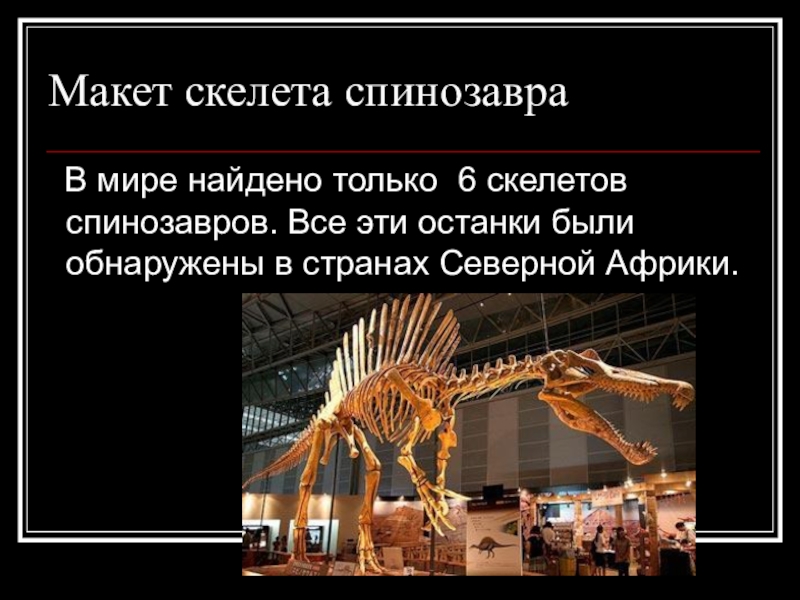 Макет скелета спинозавра

В мире найдено только 6 скелетов спинозавров. Все эти останки были обнаружены в странах Северной Африки.